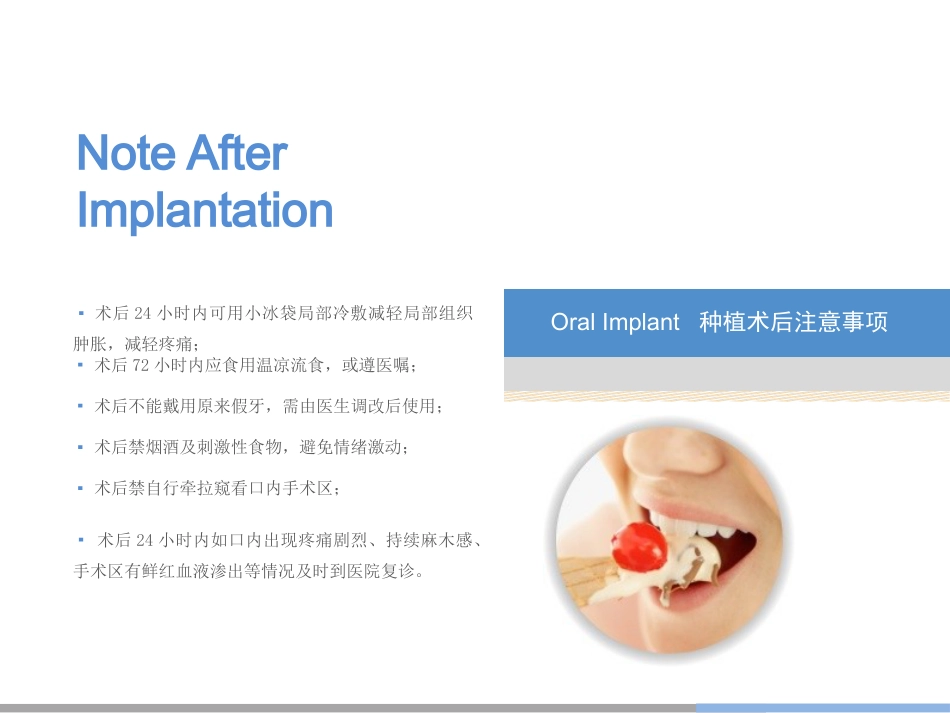 Note After Implantation

▪ 术后 24 小时内可用小冰袋局部冷敷减轻局部组织肿胀，减轻疼痛；

▪ 术后 72 小时内应食用温凉流食，或遵医嘱；

▪ 术后不能戴用原来假牙，需由医生调改后使用；

▪ 术后禁烟酒及刺激性食物，避免情绪激动；

▪ 术后禁自行牵拉窥看口内手术区；

▪ 术后 24 小时内如口内出现疼痛剧烈、持续麻木感、手术区有鲜红血液渗出等情况及时到医院复诊。

Oral Implant 种植术后注意事项